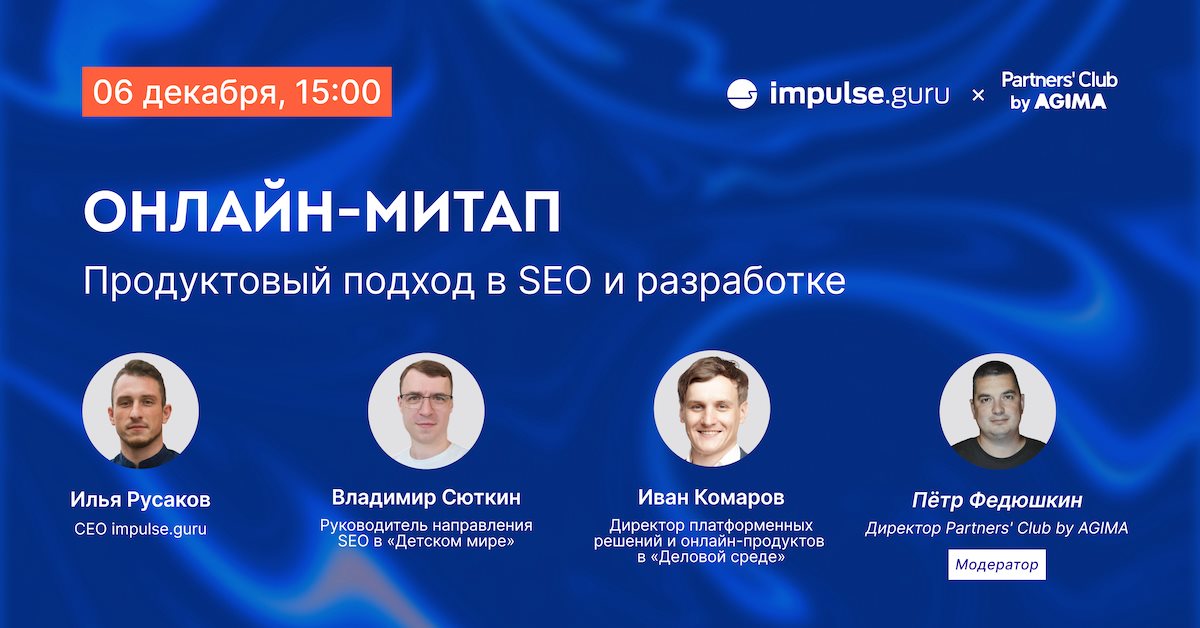 06 декабря, 15:00

impulse.guru × Partners' Club by AGIMA

ОНЛАЙН-МИТАП

Продуктовый подход в SEO и разработке

Илья Русаков
CEO impulse.guru

Владимир Сюткин
Руководитель направления SEO в «Детском мире»

Иван Комаров
Директор платформенных решений и онлайн-продуктов в «Деловой среде»

Пётр Федюшкин
Директор Partners' Club by AGIMA

Модератор